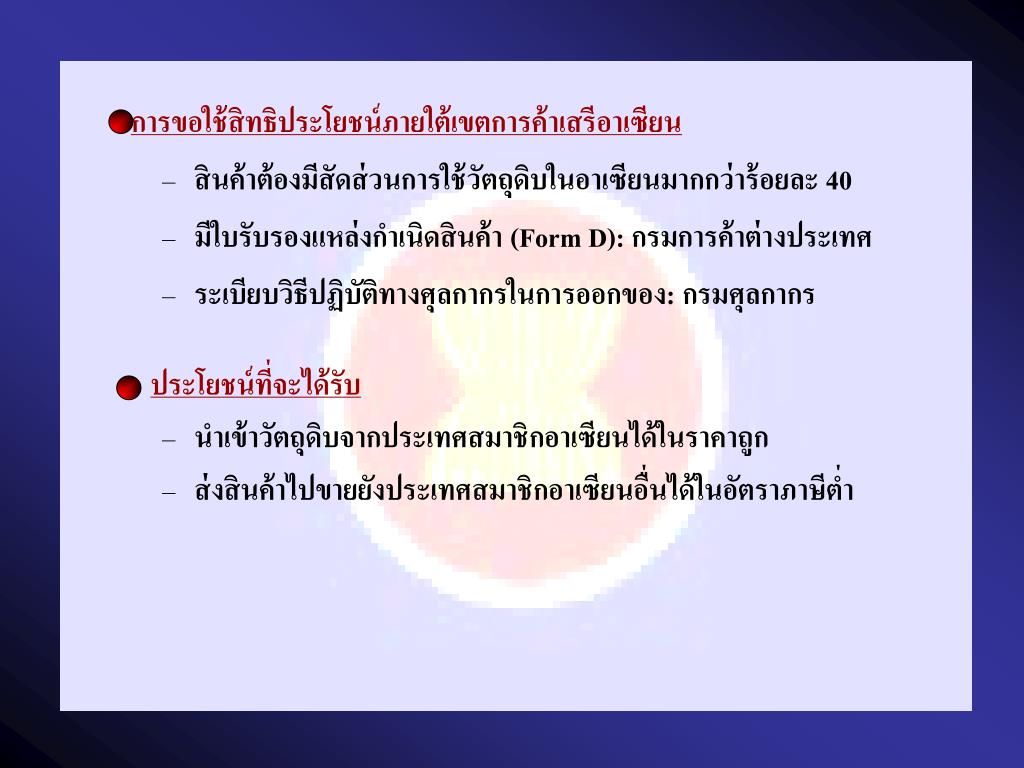 การขอใช้สิทธิประโยชน์ภายใต้เขตการค้าเสรีอาเซียน

– สินค้าต้องมีสัดส่วนการใช้วัตถุดิบในอาเซียนมากกว่าร้อยละ 40

– มีใบรับรองแหล่งกำเนิดสินค้า (Form D): กรมการค้าต่างประเทศ

– ระเบียบวิธีปฏิบัติทางศุลกากรในการออกของ: กรมศุลกากร

ประโยชน์ที่จะได้รับ

– นำเข้าวัตถุดิบจากประเทศสมาชิกอาเซียนได้ในราคาถูก

– ส่งสินค้าไปขายยังประเทศสมาชิกอาเซียนอื่นได้ในอัตราภาษีต่ำ